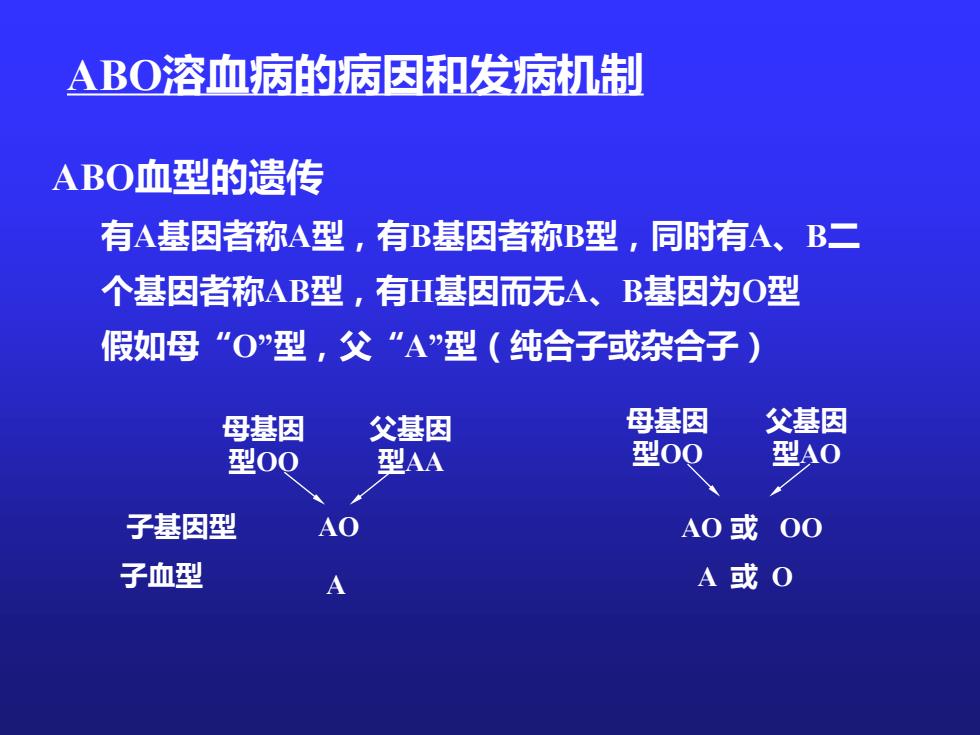 ABO溶血病的病因和发病机制

ABO血型的遗传

有A基因者称A型，有B基因者称B型，同时有A、B二个基因者称AB型，有H基因而无A、B基因为O型

假如母“O”型，父“A”型（纯合子或杂合子）

母基因型OO

父基因型AA

子基因型 AO

子血型 A

母基因型OO

父基因型AO

AO 或 OO

A 或 O